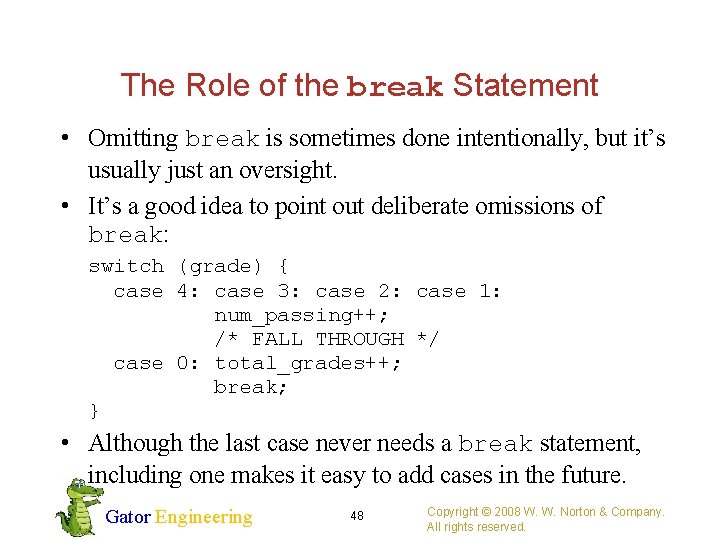 The Role of the break Statement

• Omitting break is sometimes done intentionally, but it's usually just an oversight.

• It's a good idea to point out deliberate omissions of break:

switch (grade) {
  case 4: case 3: case 2: case 1:
          num_passing++;
          /* FALL THROUGH */
  case 0: total_grades++;
          break;
}

• Although the last case never needs a break statement, including one makes it easy to add cases in the future.

Gator Engineering

48

Copyright © 2008 W. W. Norton & Company. All rights reserved.